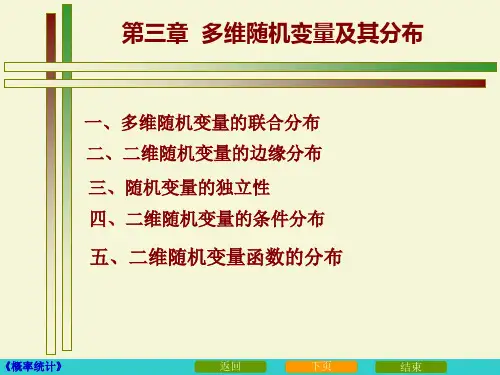 第三章 多维随机变量及其分布

一、多维随机变量的联合分布

二、二维随机变量的边缘分布

三、随机变量的独立性

四、二维随机变量的条件分布

五、二维随机变量函数的分布

《概率统计》

返回

下页

结束